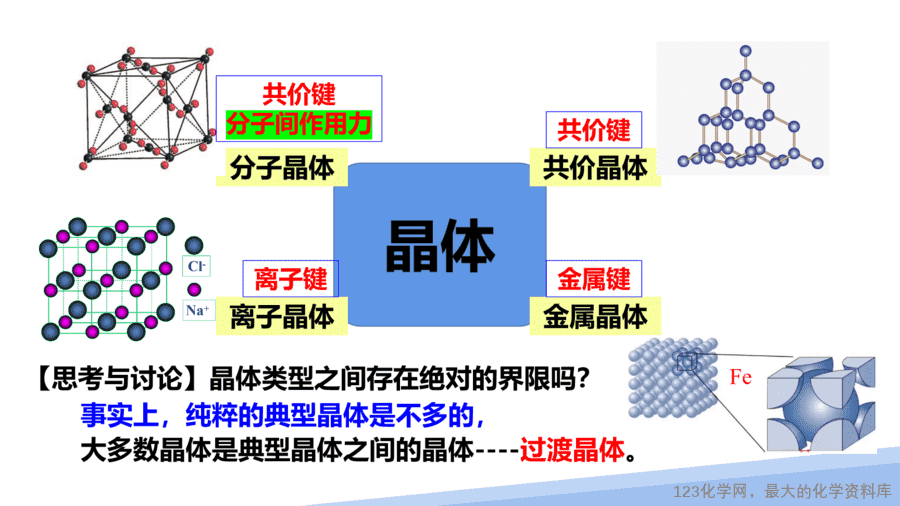 共价键
分子间作用力
分子晶体

共价键
共价晶体

晶体

$Cl^-$
$Na^+$

离子键
离子晶体

金属键
金属晶体

Fe

【思考与讨论】晶体类型之间存在绝对的界限吗？
事实上，纯粹的典型晶体是不多的，
大多数晶体是典型晶体之间的晶体----过渡晶体。

123化学网，最大的化学资料库